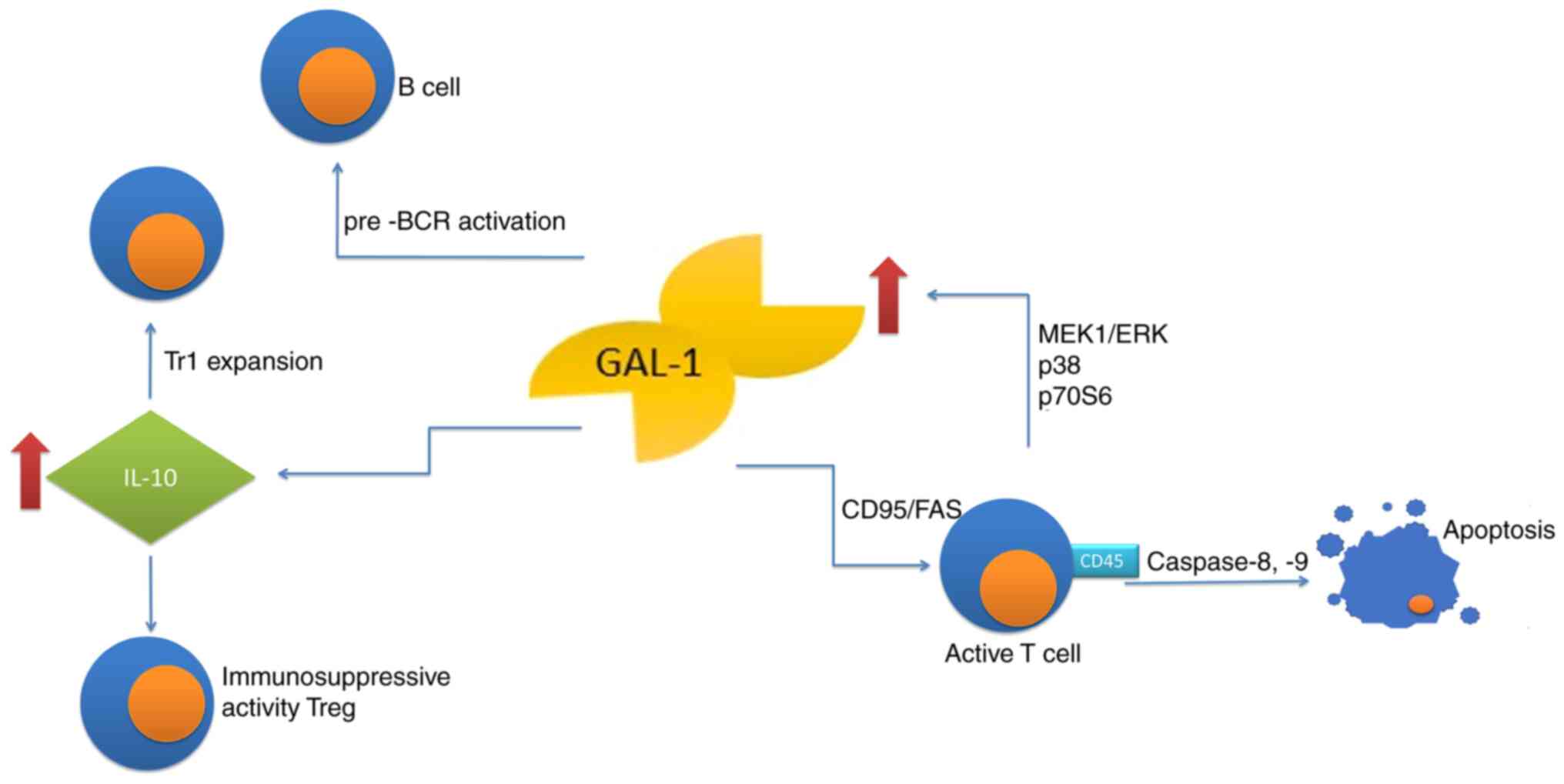 B cell

pre -BCR activation

Tr1 expansion

GAL-1

MEK1/ERK
p38
p70S6

IL-10

CD95/FAS

CD45

Caspase-8, -9

Apoptosis

Active T cell

Immunosuppressive activity Treg